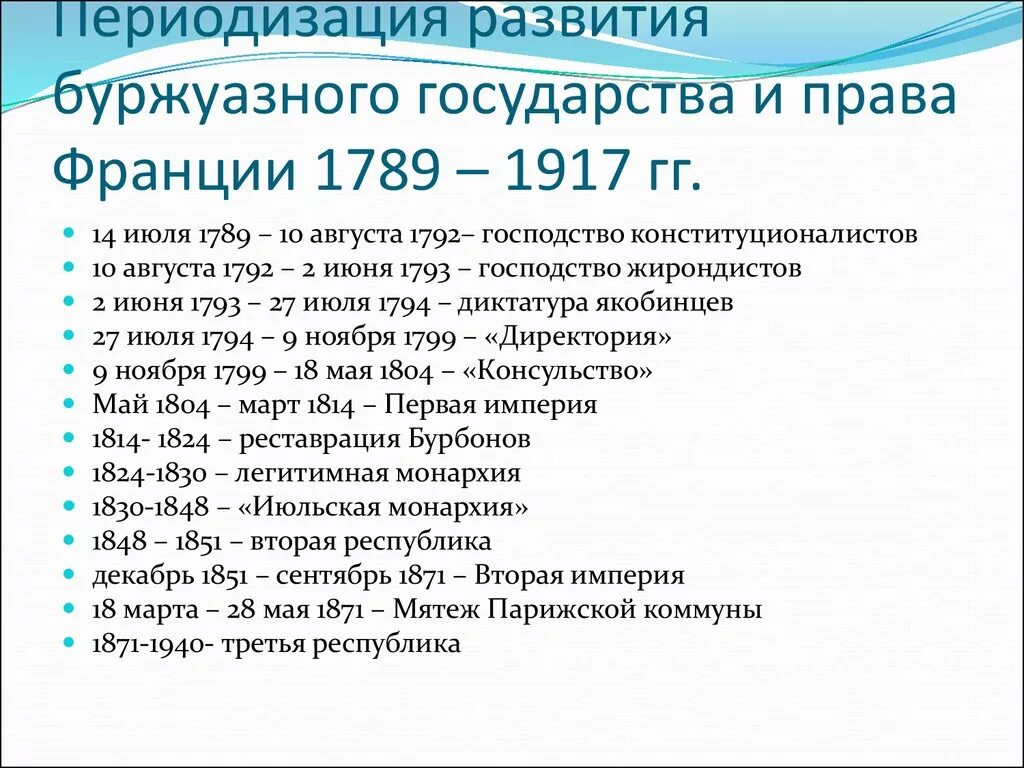 Периодизация развития буржуазного государства и права Франции 1789 – 1917 гг.

- 14 июля 1789 – 10 августа 1792– господство конституционалистов
- 10 августа 1792 – 2 июня 1793 – господство жирондистов
- 2 июня 1793 – 27 июля 1794 – диктатура якобинцев
- 27 июля 1794 – 9 ноября 1799 – «Директория»
- 9 ноября 1799 – 18 мая 1804 – «Консульство»
- Май 1804 – март 1814 – Первая империя
- 1814- 1824 – реставрация Бурбонов
- 1824-1830 – легитимная монархия
- 1830-1848 – «Июльская монархия»
- 1848 – 1851 – вторая республика
- декабрь 1851 – сентябрь 1871 – Вторая империя
- 18 марта – 28 мая 1871 – Мятеж Парижской коммуны
- 1871-1940- третья республика